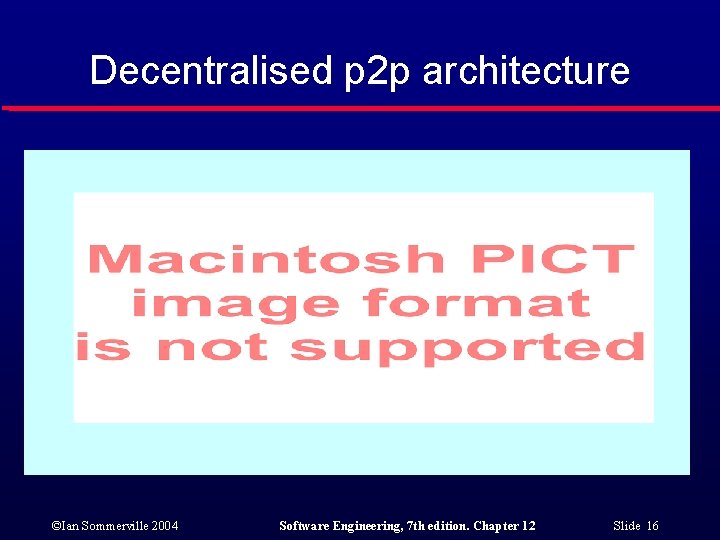 Decentralised p2p architecture

Macintosh PICT image format is not supported

©Ian Sommerville 2004 Software Engineering, 7th edition. Chapter 12 Slide 16